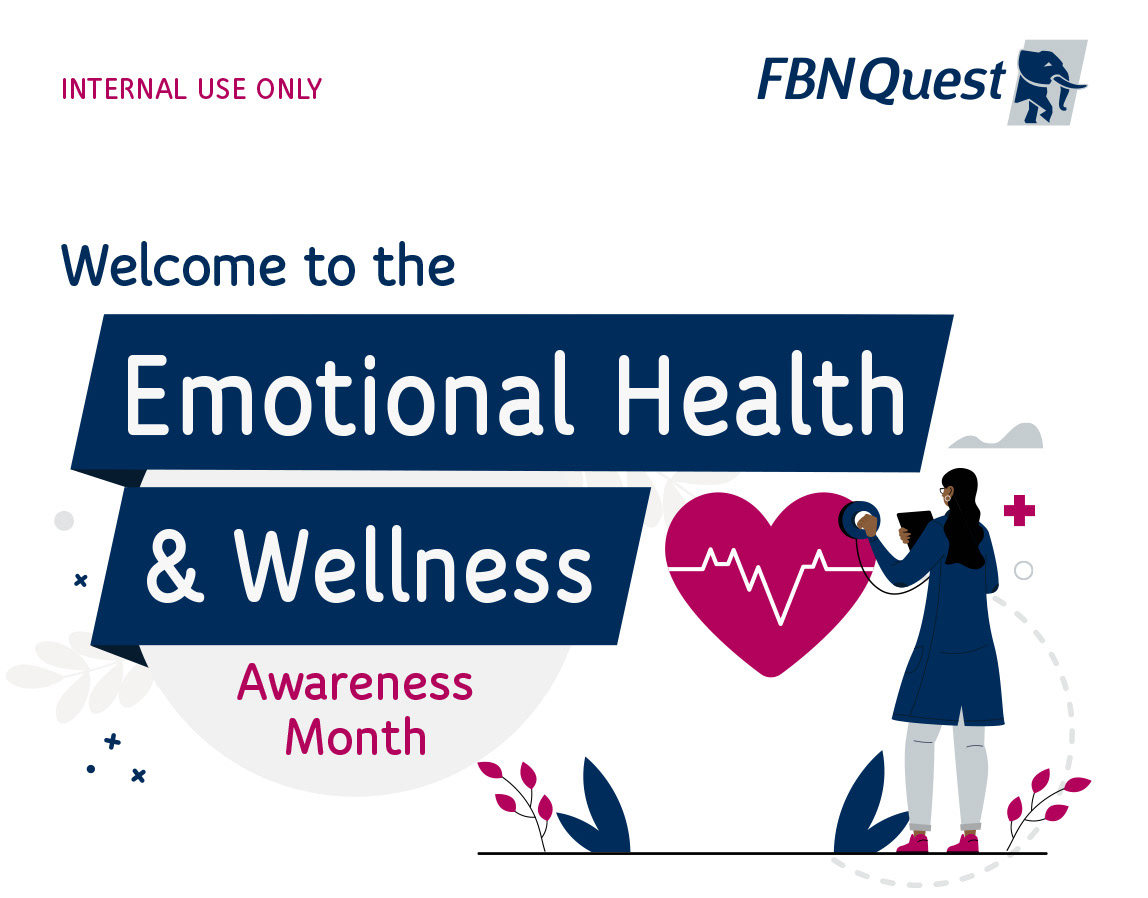 INTERNAL USE ONLY

FBNQuest

Welcome to the

Emotional Health & Wellness

Awareness Month